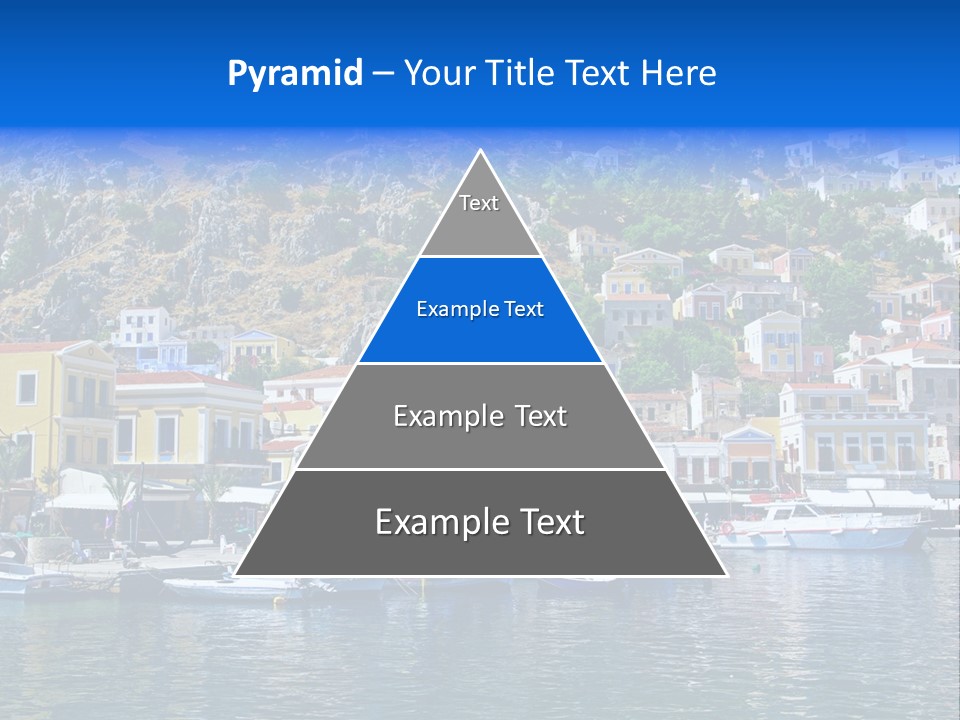 Pyramid – Your Title Text Here

Text

Example Text

Example Text

Example Text